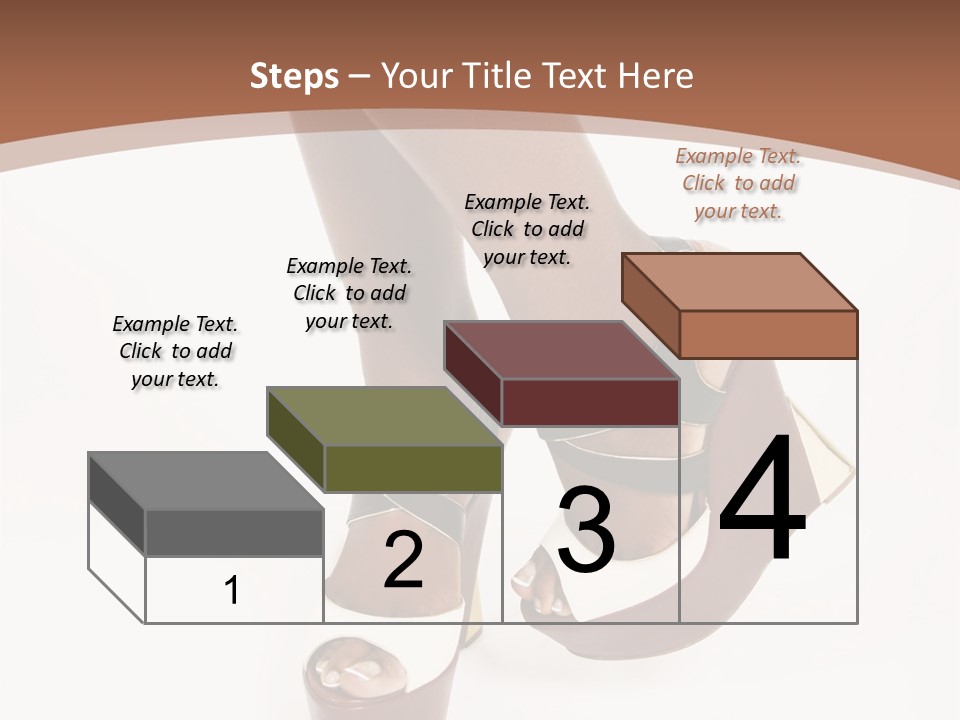 Steps – Your Title Text Here

Example Text. Click to add your text.

Example Text. Click to add your text.

Example Text. Click to add your text.

Example Text. Click to add your text.

1

2

3

4